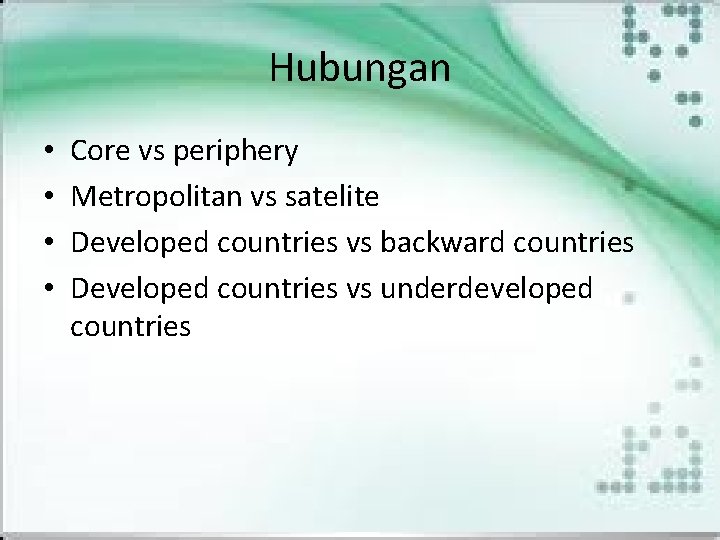 Hubungan

• Core vs periphery
• Metropolitan vs satelite
• Developed countries vs backward countries
• Developed countries vs underdeveloped countries